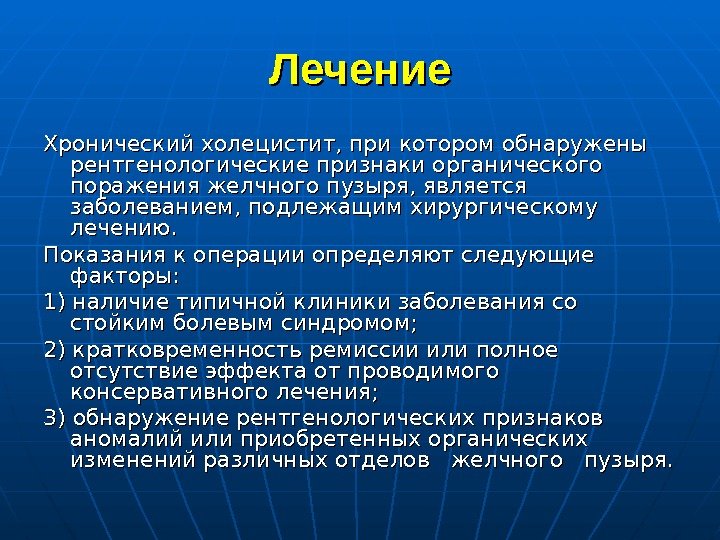 Лечение

Хронический холецистит, при котором обнаружены рентгенологические признаки органического поражения желчного пузыря, является заболеванием, подлежащим хирургическому лечению.

Показания к операции определяют следующие факторы:

1) наличие типичной клиники заболевания со стойким болевым синдромом;

2) кратковременность ремиссии или полное отсутствие эффекта от проводимого консервативного лечения;

3) обнаружение рентгенологических признаков аномалий или приобретенных органических изменений различных отделов желчного пузыря.